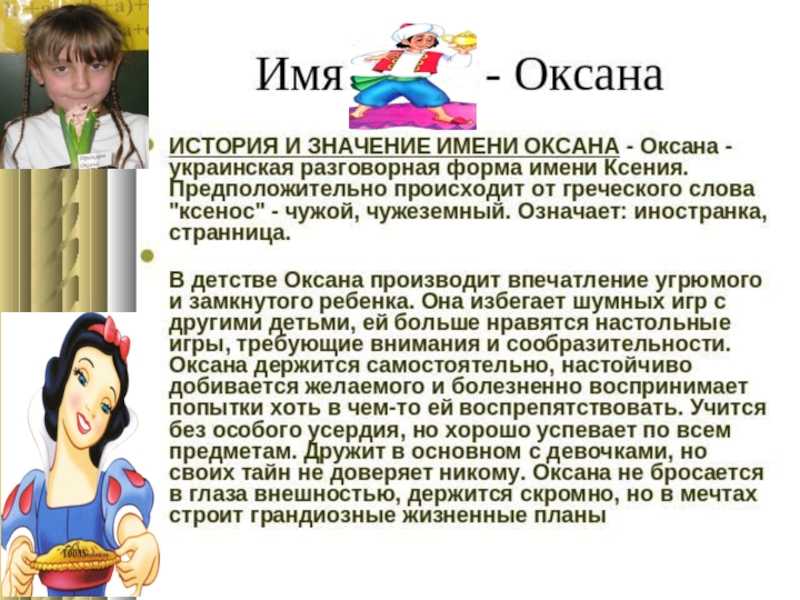 Имя - Оксана

ИСТОРИЯ И ЗНАЧЕНИЕ ИМЕНИ ОКСАНА - Оксана - украинская разговорная форма имени Ксения. Предположительно происходит от греческого слова "ксенос" - чужой, чужеземный. Означает: иностранка, странница.

В детстве Оксана производит впечатление угрюмого и замкнутого ребенка. Она избегает шумных игр с другими детьми, ей больше нравятся настольные игры, требующие внимания и сообразительности. Оксана держится самостоятельно, настойчиво добивается желаемого и болезненно воспринимает попытки хоть в чем-то ей воспрепятствовать. Учится без особого усердия, но хорошо успевает по всем предметам. Дружит в основном с девочками, но своих тайн не доверяет никому. Оксана не бросается в глаза внешностью, держится скромно, но в мечтах строит грандиозные жизненные планы